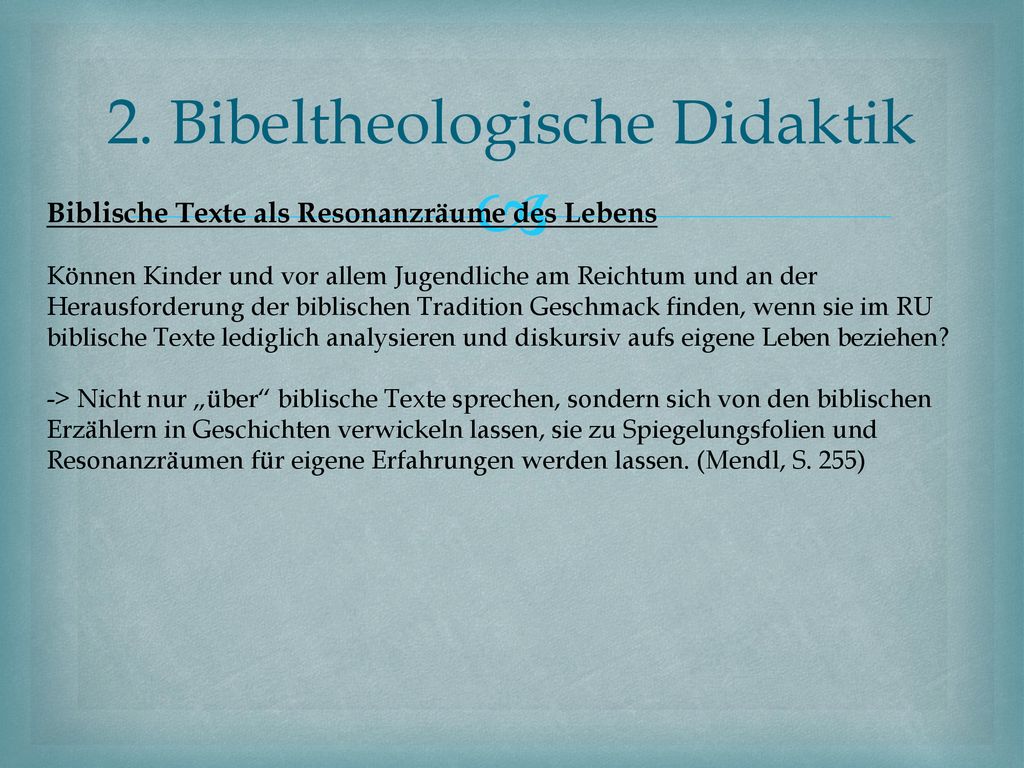 2. Bibeltheologische Didaktik

Biblische Texte als Resonanzräume des Lebens

Können Kinder und vor allem Jugendliche am Reichtum und an der Herausforderung der biblischen Tradition Geschmack finden, wenn sie im RU biblische Texte lediglich analysieren und diskursiv aufs eigene Leben beziehen?

-> Nicht nur „über“ biblische Texte sprechen, sondern sich von den biblischen Erzählern in Geschichten verwickeln lassen, sie zu Spiegelungsfolien und Resonanzräumen für eigene Erfahrungen werden lassen. (Mendl, S. 255)